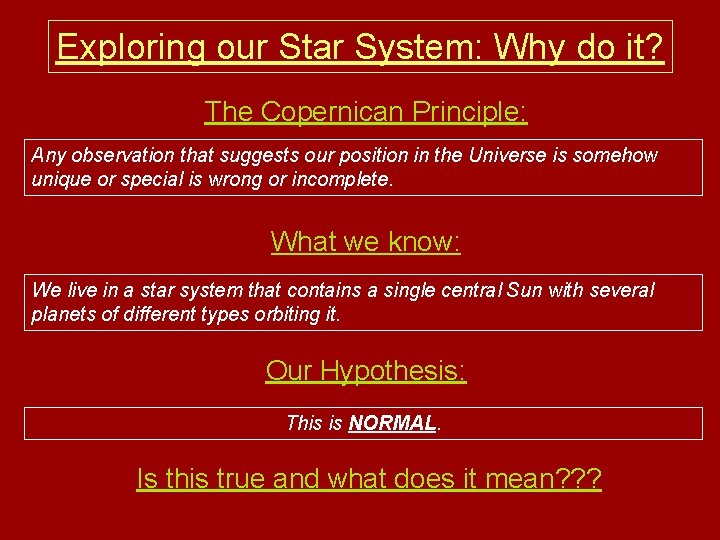 Exploring our Star System: Why do it?

The Copernican Principle:

Any observation that suggests our position in the Universe is somehow unique or special is wrong or incomplete.

What we know:

We live in a star system that contains a single central Sun with several planets of different types orbiting it.

Our Hypothesis:

This is NORMAL.

Is this true and what does it mean???